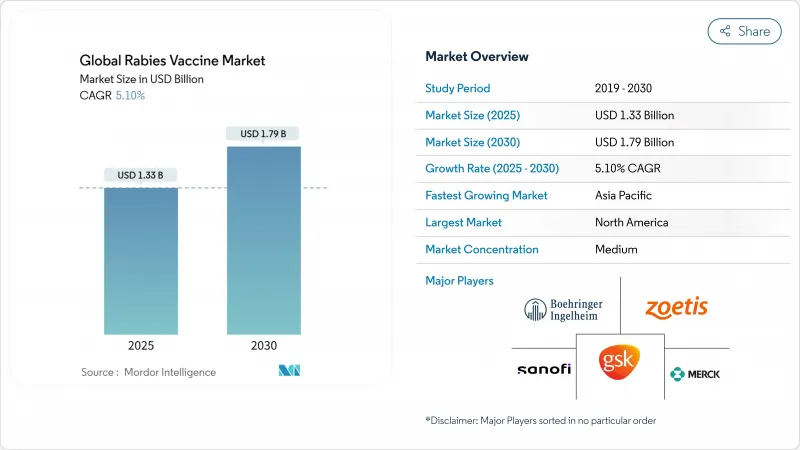 Global Rabies Vaccine Market
Market Size in USD Billion
CAGR 5.10%

USD 1.33 B
USD 1.79 B
2025
2030

Source : Mordor Intelligence

Share

Market Overview

| Study Period | 2019 - 2030 |
|---|---|
| Market Size (2025) | USD 1.33 Billion |
| Market Size (2030) | USD 1.79 Billion |
| Growth Rate (2025 - 2030) | 5.10% CAGR |
| Fastest Growing Market | Asia Pacific |
| Largest Market | North America |
| Market Concentration | Medium |

Major Players

Boehringer Ingelheim
zoetis
sanofi
gsk
MERCK

*Disclaimer: Major Players sorted in no particular order